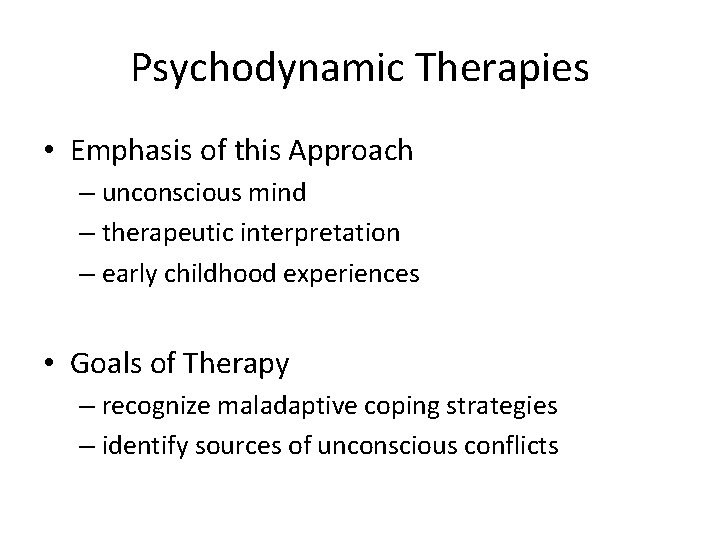 Psychodynamic Therapies

• Emphasis of this Approach
– unconscious mind
– therapeutic interpretation
– early childhood experiences

• Goals of Therapy
– recognize maladaptive coping strategies
– identify sources of unconscious conflicts